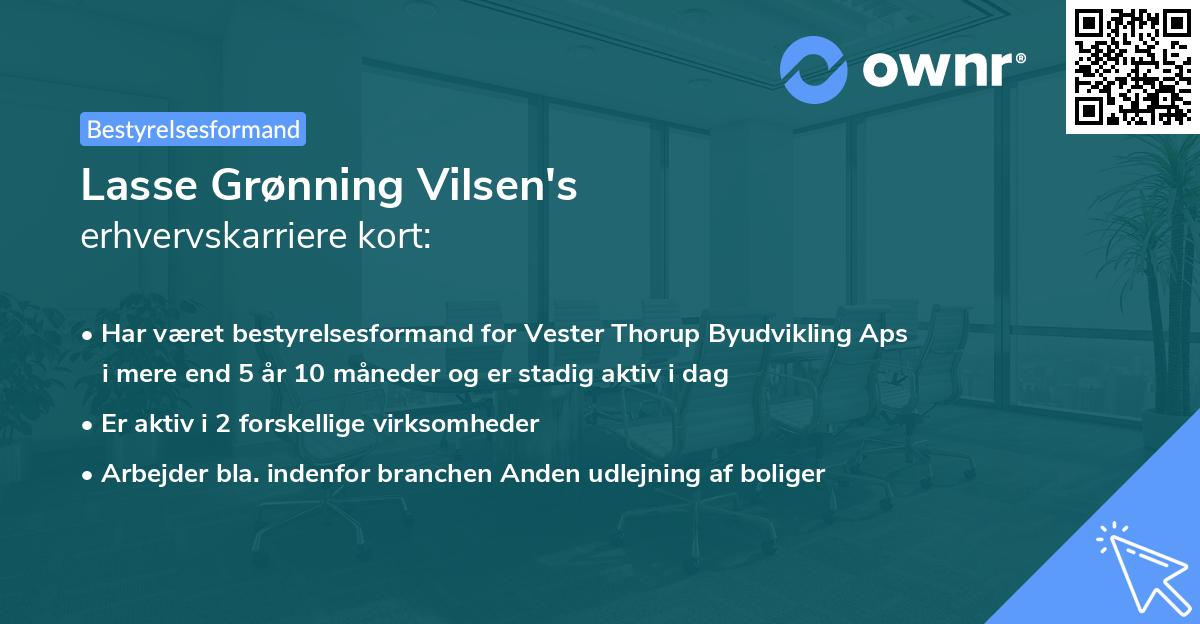 ownr®

Bestyrelsesformand

Lasse Grønning Vilsen's
erhvervskarriere kort:

• Har været bestyrelsesformand for Vester Thorup Byudvikling Aps i mere end 5 år 10 måneder og er stadig aktiv i dag
• Er aktiv i 2 forskellige virksomheder
• Arbejder bla. indenfor branchen Anden udlejning af boliger